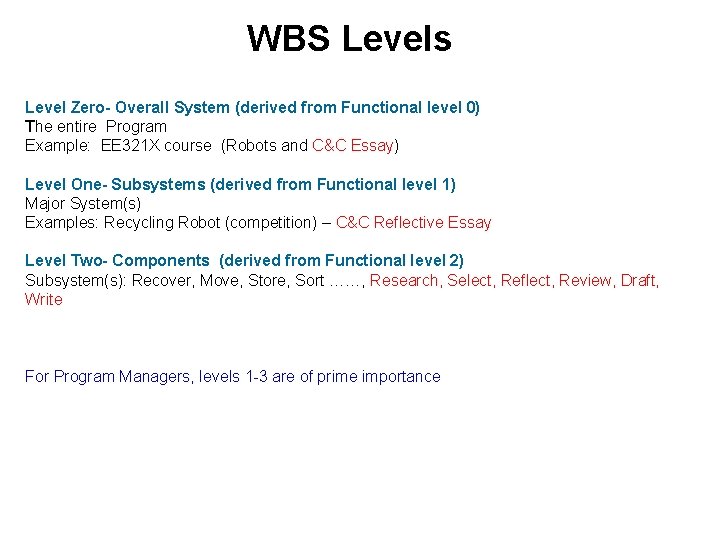 WBS Levels

Level Zero- Overall System (derived from Functional level 0)
The entire Program
Example: EE321X course (Robots and C&C Essay)

Level One- Subsystems (derived from Functional level 1)
Major System(s)
Examples: Recycling Robot (competition) – C&C Reflective Essay

Level Two- Components (derived from Functional level 2)
Subsystem(s): Recover, Move, Store, Sort ……, Research, Select, Reflect, Review, Draft, Write

For Program Managers, levels 1-3 are of prime importance